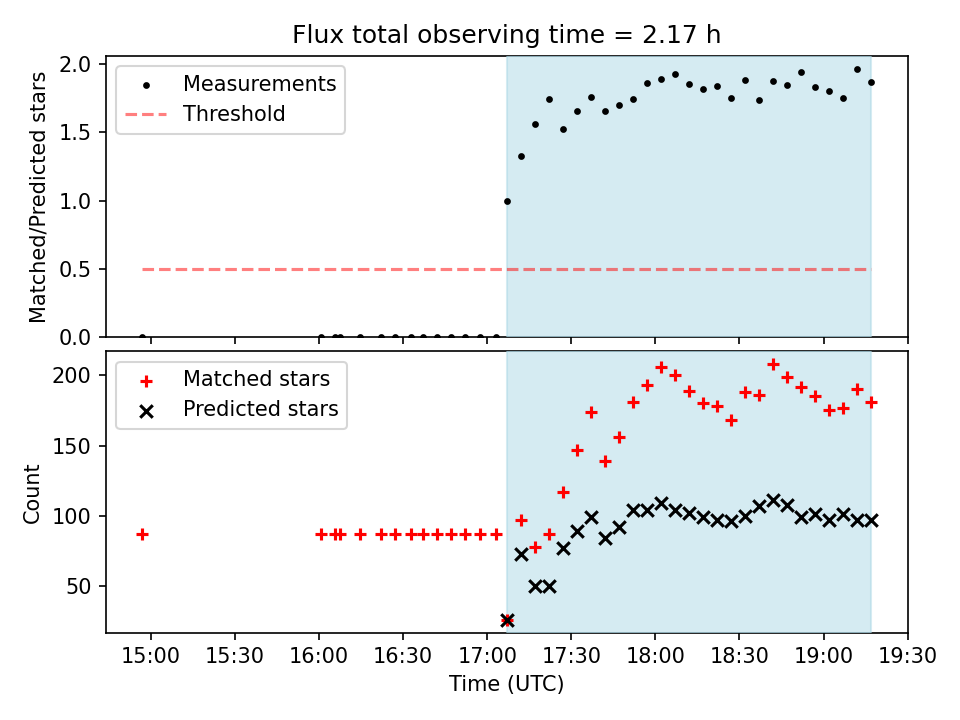 Flux total observing time = 2.17 h

Measurements
Threshold

Matched/Predicted stars

2.0
1.5
1.0
0.5
0.0

Matched stars
Predicted stars

Count

200
150
100
50

15:00
15:30
16:00
16:30
17:00
17:30
18:00
18:30
19:00
19:30

Time (UTC)